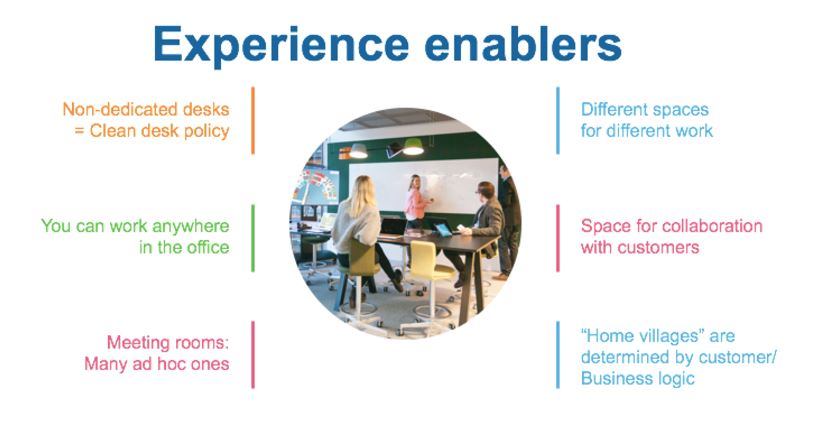 Experience enablers

Non-dedicated desks = Clean desk policy

You can work anywhere in the office

Meeting rooms: Many ad hoc ones

Different spaces for different work

Space for collaboration with customers

"Home villages" are determined by customer/ Business logic